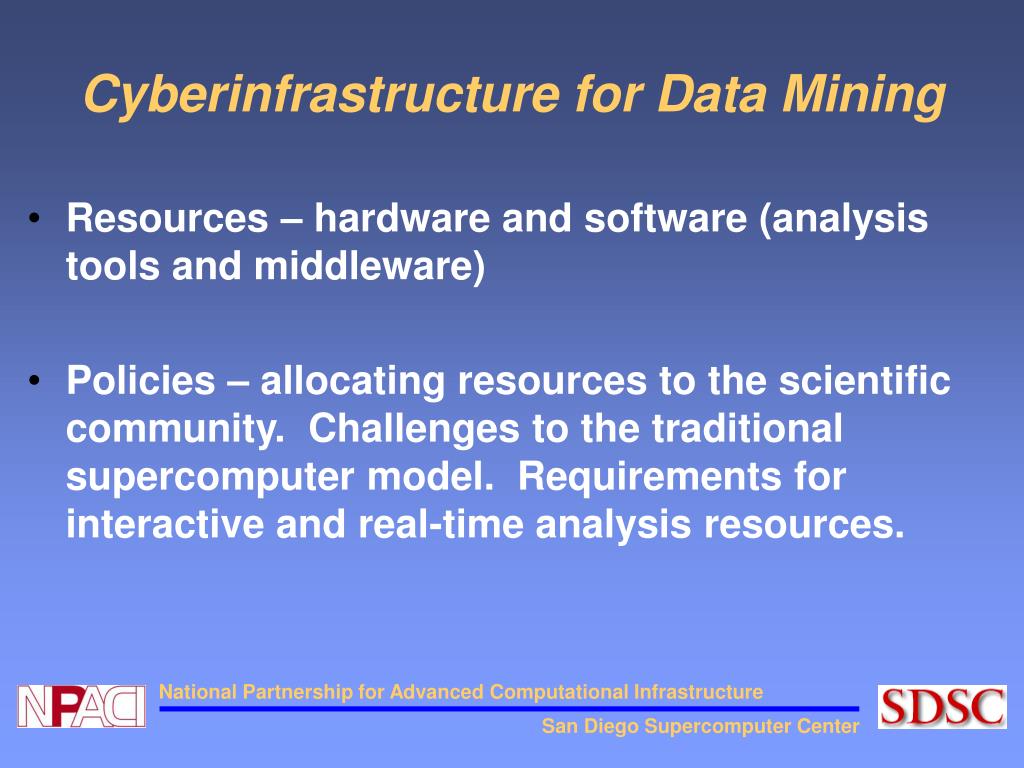 Cyberinfrastructure for Data Mining

• Resources – hardware and software (analysis tools and middleware)

• Policies – allocating resources to the scientific community. Challenges to the traditional supercomputer model. Requirements for interactive and real-time analysis resources.

NPACI

National Partnership for Advanced Computational Infrastructure

San Diego Supercomputer Center

SDSC